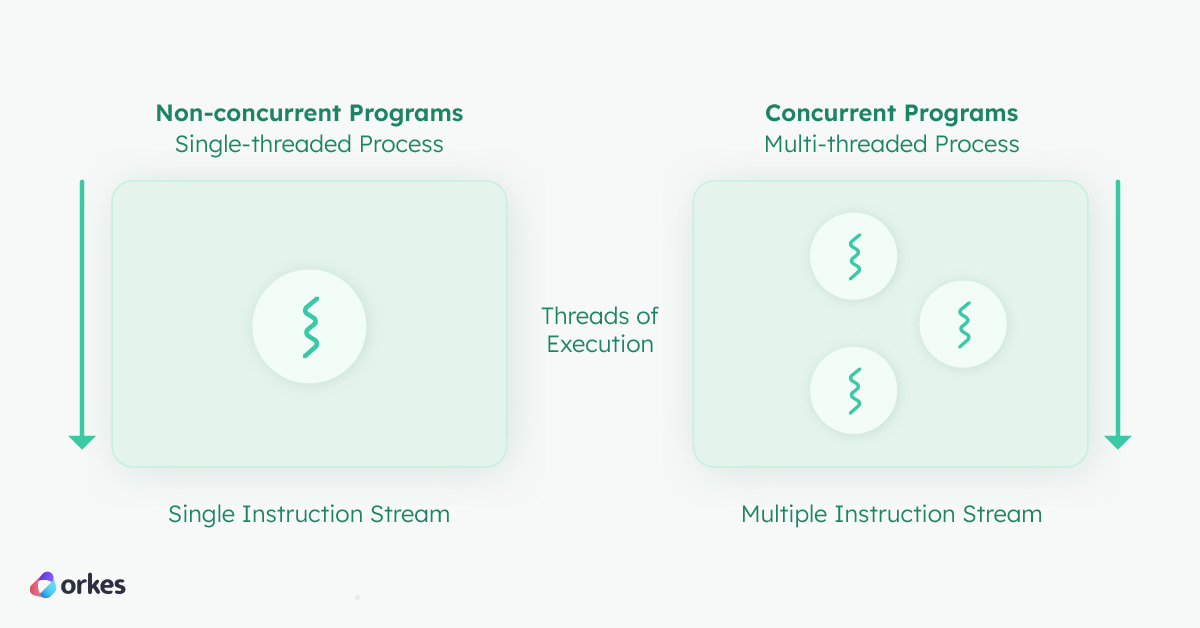 Non-concurrent Programs
Single-threaded Process

Concurrent Programs
Multi-threaded Process

Threads of Execution

Single Instruction Stream

Multiple Instruction Stream

orkes